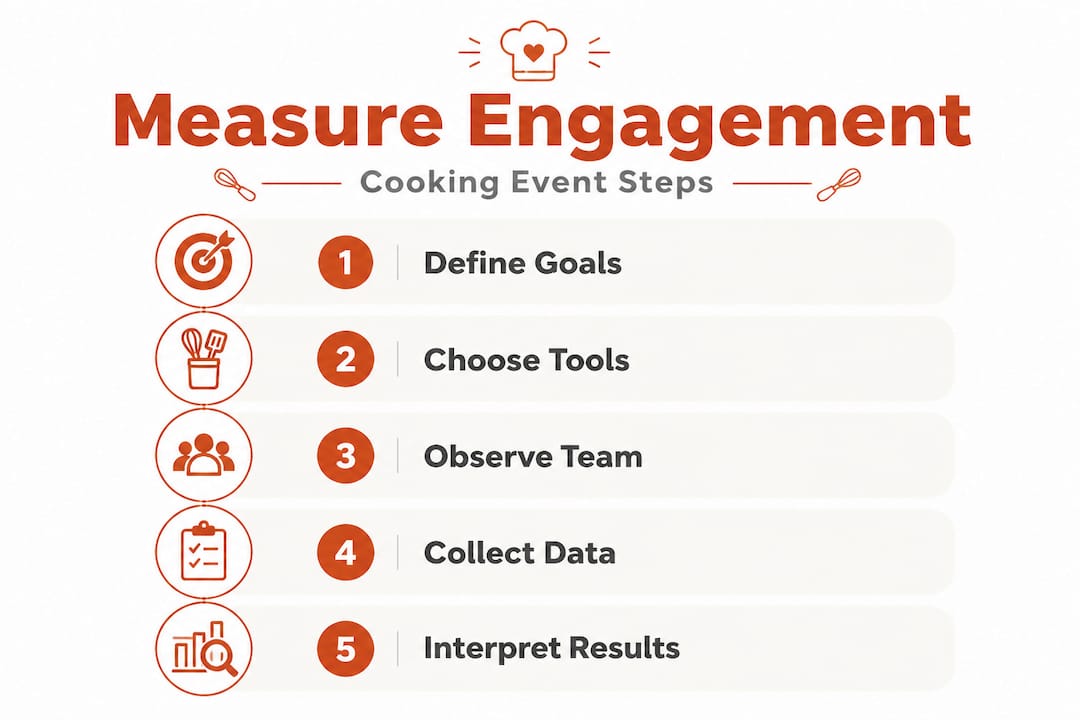 Measure Engagement

Cooking Event Steps

1 Define Goals

2 Choose Tools

3 Observe Team

4 Collect Data

5 Interpret Results